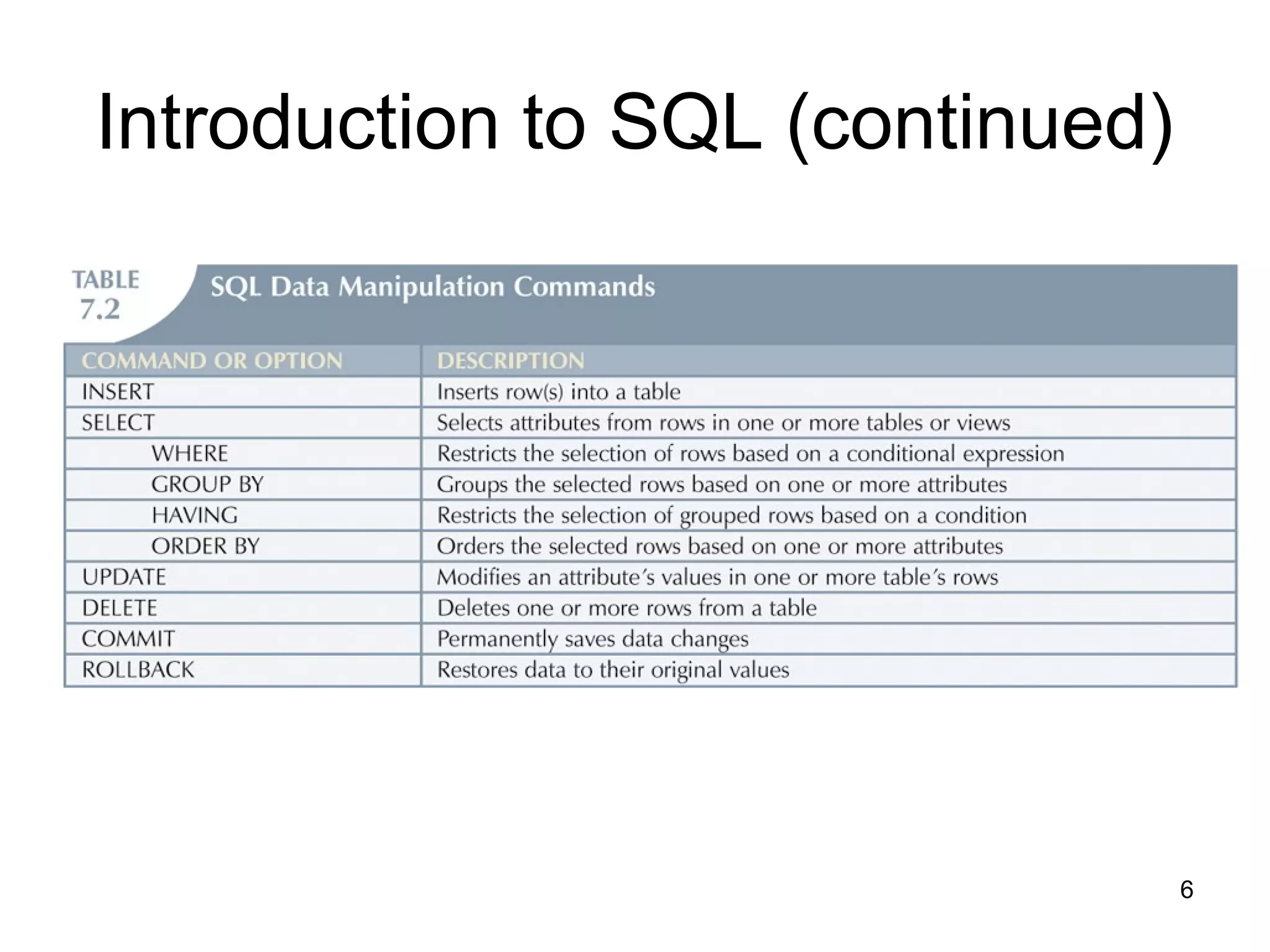 Introduction to SQL (continued)

TABLE 7.2 SQL Data Manipulation Commands

| COMMAND OR OPTION | DESCRIPTION |
|---|---|
| INSERT | Inserts row(s) into a table |
| SELECT | Selects attributes from rows in one or more tables or views |
| WHERE | Restricts the selection of rows based on a conditional expression |
| GROUP BY | Groups the selected rows based on one or more attributes |
| HAVING | Restricts the selection of grouped rows based on a condition |
| ORDER BY | Orders the selected rows based on one or more attributes |
| UPDATE | Modifies an attribute's values in one or more table's rows |
| DELETE | Deletes one or more rows from a table |
| COMMIT | Permanently saves data changes |
| ROLLBACK | Restores data to their original values |

6